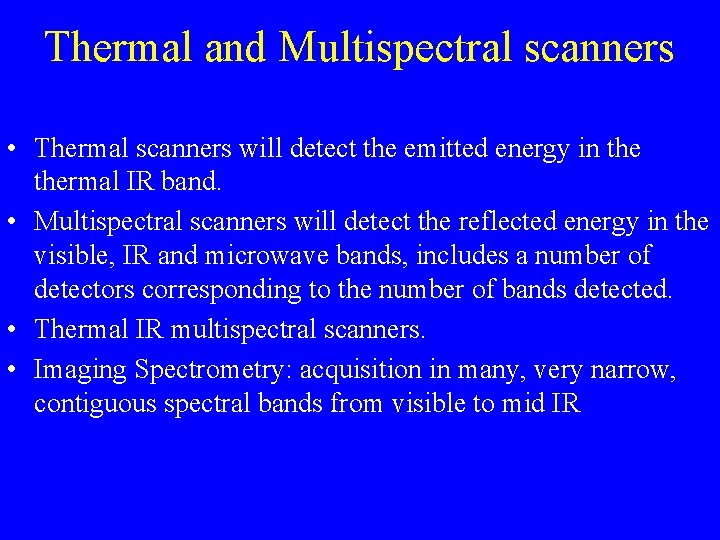 Thermal and Multispectral scanners

• Thermal scanners will detect the emitted energy in the thermal IR band.

• Multispectral scanners will detect the reflected energy in the visible, IR and microwave bands, includes a number of detectors corresponding to the number of bands detected.

• Thermal IR multispectral scanners.

• Imaging Spectrometry: acquisition in many, very narrow, contiguous spectral bands from visible to mid IR